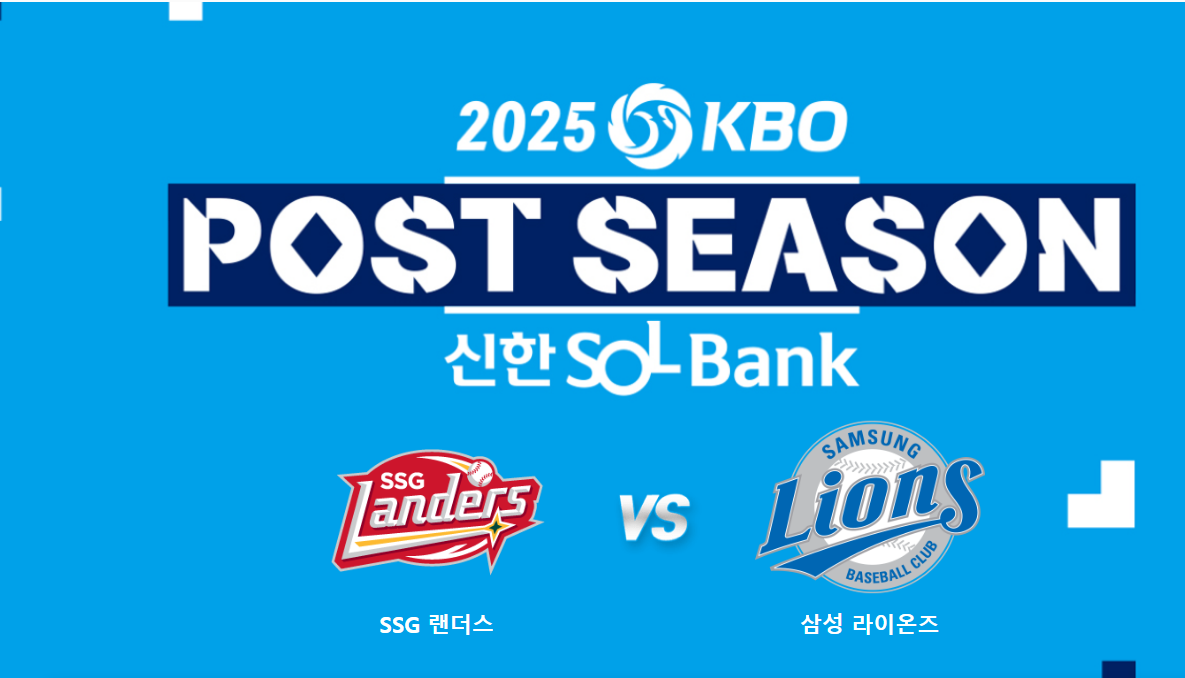 2025 KBO

POST SEASON

신한 SOL Bank

SSG Landers

VS

SAMSUNG Lions BASEBALL CLUB

SSG 랜더스

삼성 라이온즈